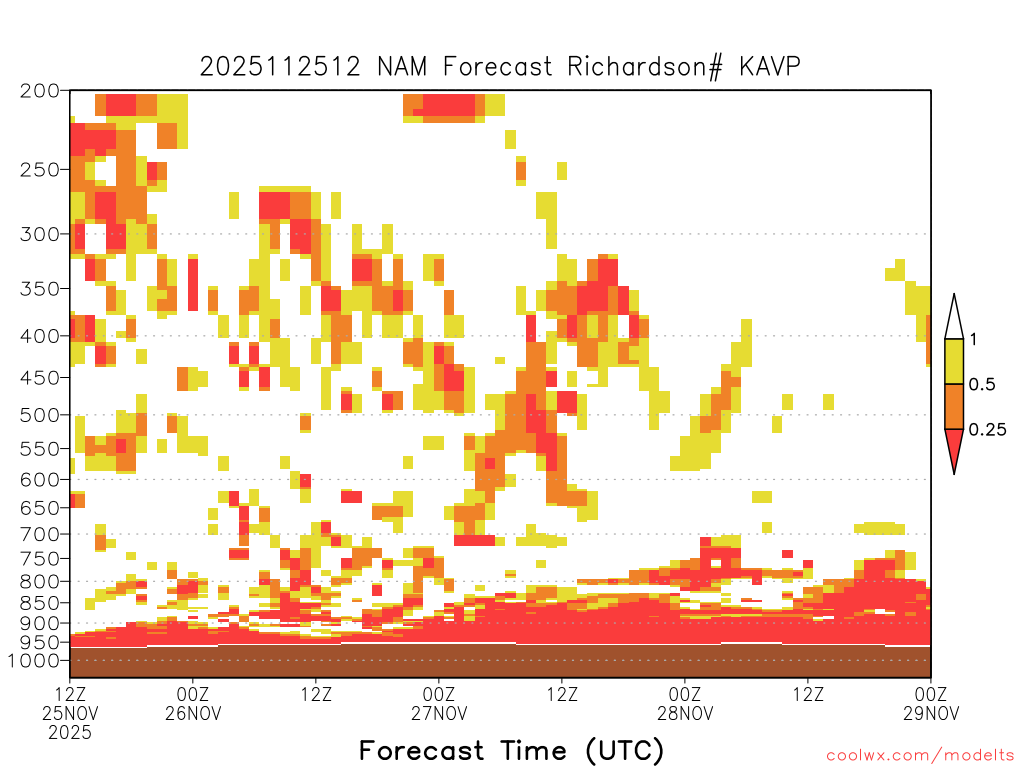 2025112512 NAM Forecast Richardson# KAVP

200
250
300
350
400
450
500
550
600
650
700
750
800
850
900
950
1000

1
0.5
0.25

12Z
25NOV
2025

00Z
26NOV

12Z

00Z
27NOV

12Z

00Z
28NOV

12Z

00Z
29NOV

Forecast Time (UTC)

coolwx.com/modelts